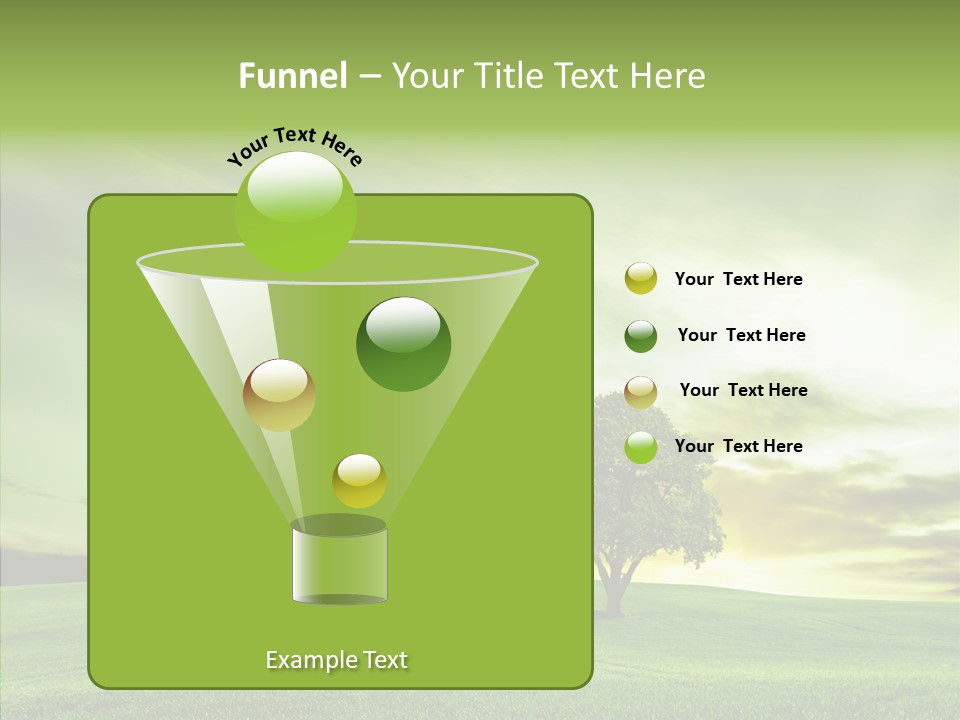 Funnel – Your Title Text Here

Your Text Here

Your  Text Here

Your  Text Here

Your  Text Here

Your  Text Here

Example Text